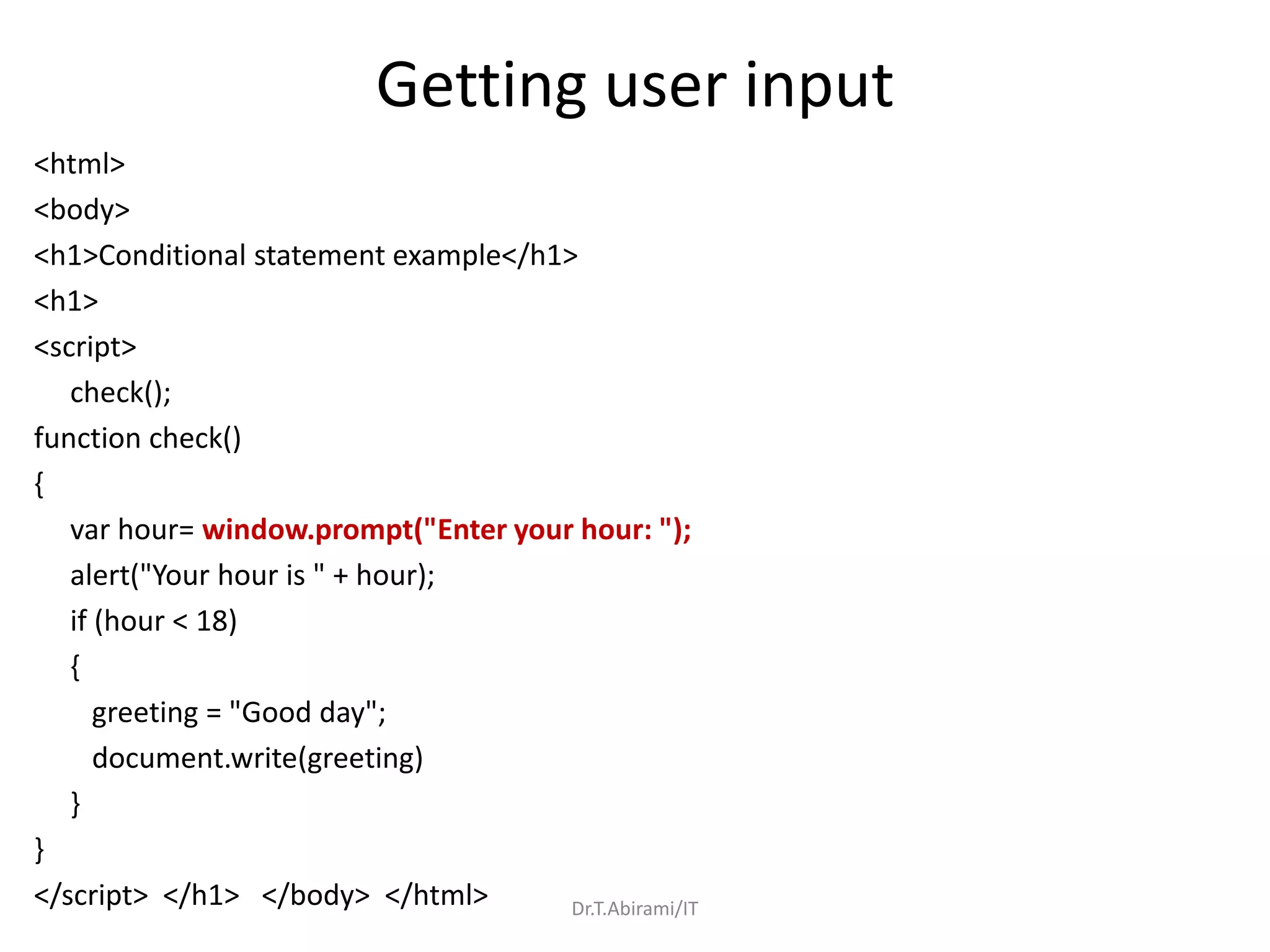 Getting user input

<html>
<body>
<h1>Conditional statement example</h1>
<h1>
<script>
check();
function check()
{
var hour= window.prompt("Enter your hour: ");
alert("Your hour is " + hour);
if (hour < 18)
{
greeting = "Good day";
document.write(greeting)
}
}
</script> </h1> </body> </html>

Dr.T.Abirami/IT